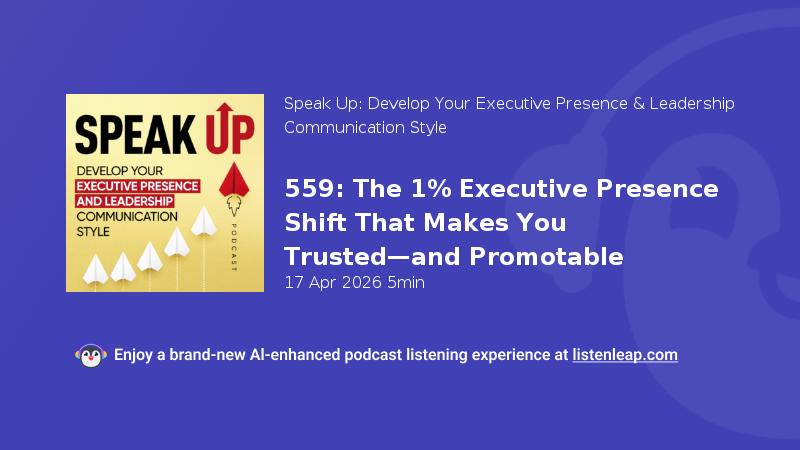 SPEAK UP
DEVELOP YOUR
EXECUTIVE PRESENCE
AND LEADERSHIP
COMMUNICATION
STYLE
PODCAST

Speak Up: Develop Your Executive Presence & Leadership Communication Style

559: The 1% Executive Presence Shift That Makes You Trusted—and Promotable

17 Apr 2026 5min

Enjoy a brand-new AI-enhanced podcast listening experience at listenleap.com